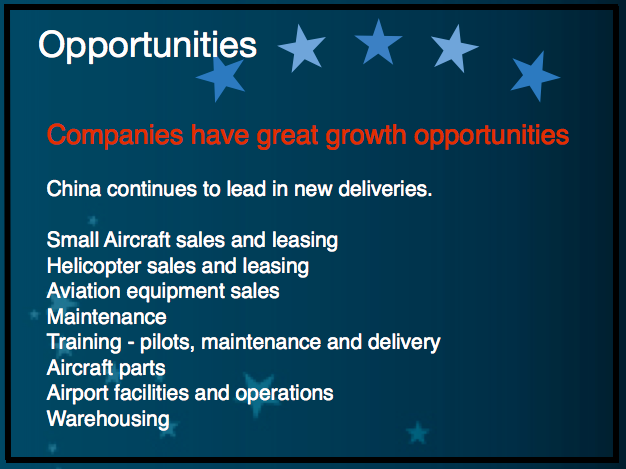 Opportunities

Companies have great growth opportunities

China continues to lead in new deliveries.

Small Aircraft sales and leasing
Helicopter sales and leasing
Aviation equipment sales
Maintenance
Training - pilots, maintenance and delivery
Aircraft parts
Airport facilities and operations
Warehousing